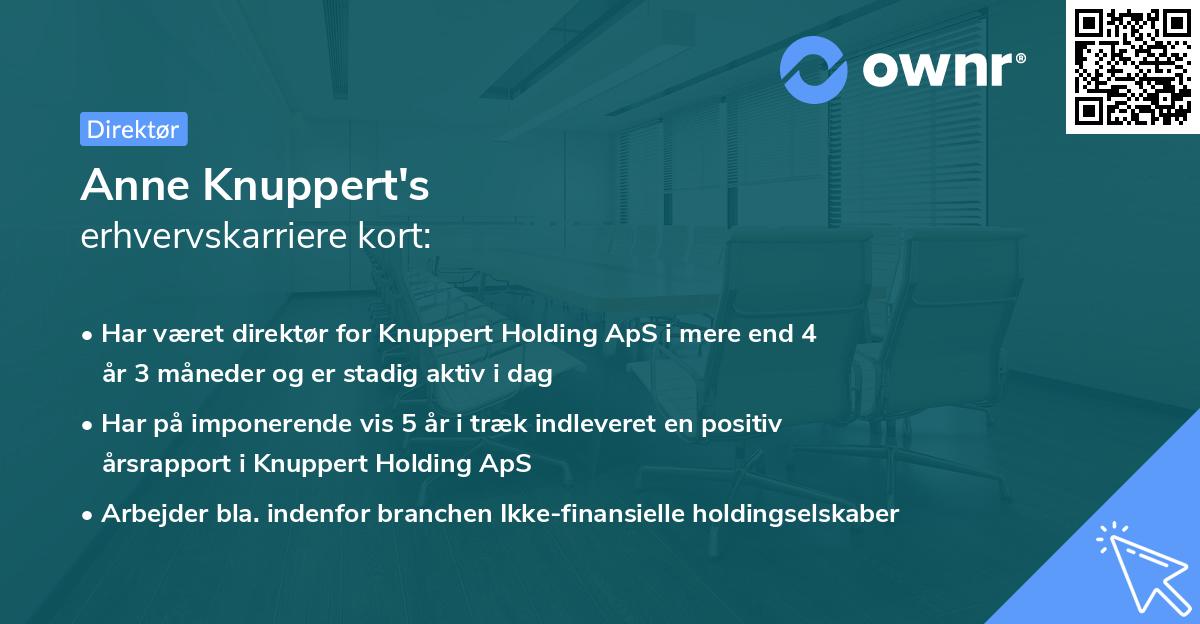 ownr®

Direktør

Anne Knuppert's
erhvervskarriere kort:

• Har været direktør for Knuppert Holding ApS i mere end 4 år 3 måneder og er stadig aktiv i dag
• Har på imponerende vis 5 år i træk indleveret en positiv årsrapport i Knuppert Holding ApS
• Arbejder bla. indenfor branchen Ikke-finansielle holdingselskaber